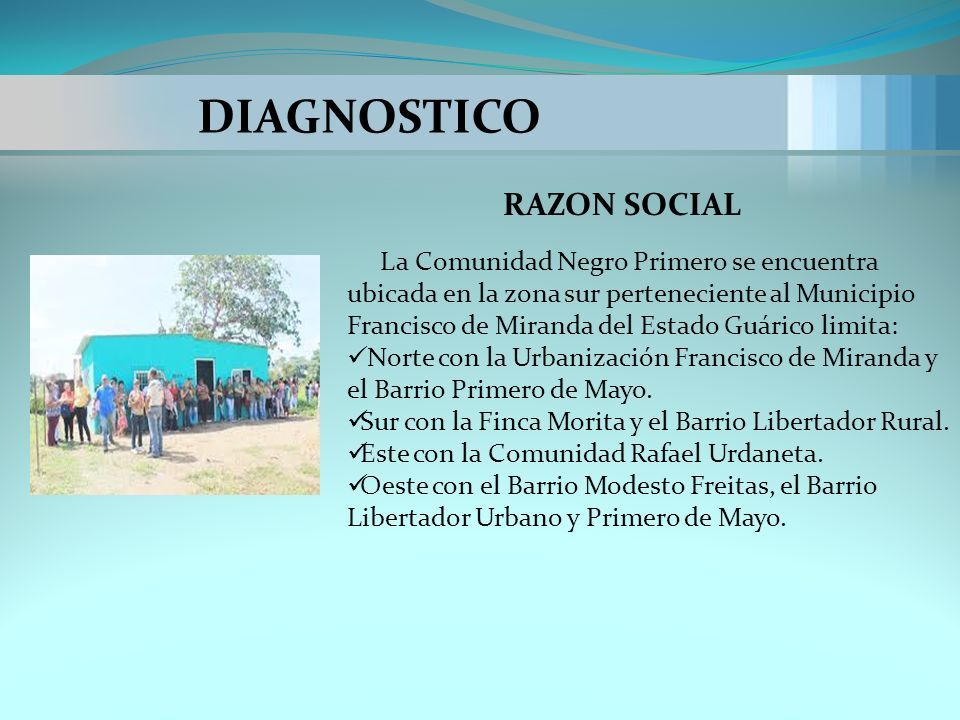 DIAGNOSTICO

RAZON SOCIAL

La Comunidad Negro Primero se encuentra ubicada en la zona sur perteneciente al Municipio Francisco de Miranda del Estado Guárico limita:
✓Norte con la Urbanización Francisco de Miranda y el Barrio Primero de Mayo.
✓Sur con la Finca Morita y el Barrio Libertador Rural.
✓Este con la Comunidad Rafael Urdaneta.
✓Oeste con el Barrio Modesto Freitas, el Barrio Libertador Urbano y Primero de Mayo.